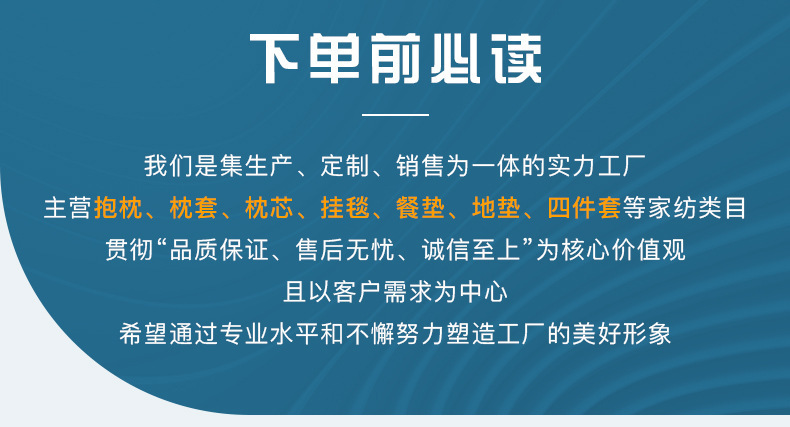 下单前必读

我们是集生产、定制、销售为一体的实力工厂
主营抱枕、枕套、枕芯、挂毯、餐垫、地垫、四件套等家纺类目
贯彻“品质保证、售后无忧、诚信至上”为核心价值观
且以客户需求为中心
希望通过专业水平和不懈努力塑造工厂的美好形象